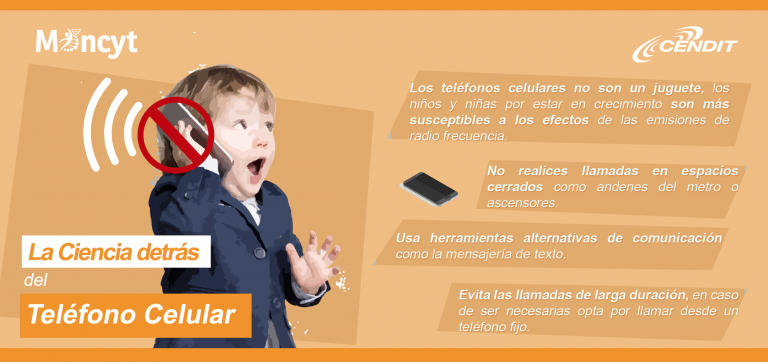 Mincyt

CENDIT

Los teléfonos celulares no son un juguete, los niños y niñas por estar en crecimiento son más susceptibles a los efectos de las emisiones de radio frecuencia.

No realices llamadas en espacios cerrados como andenes del metro o ascensores.

Usa herramientas alternativas de comunicación como la mensajería de texto.

Evita las llamadas de larga duración, en caso de ser necesarias opta por llamar desde un teléfono fijo.

La Ciencia detrás del Teléfono Celular